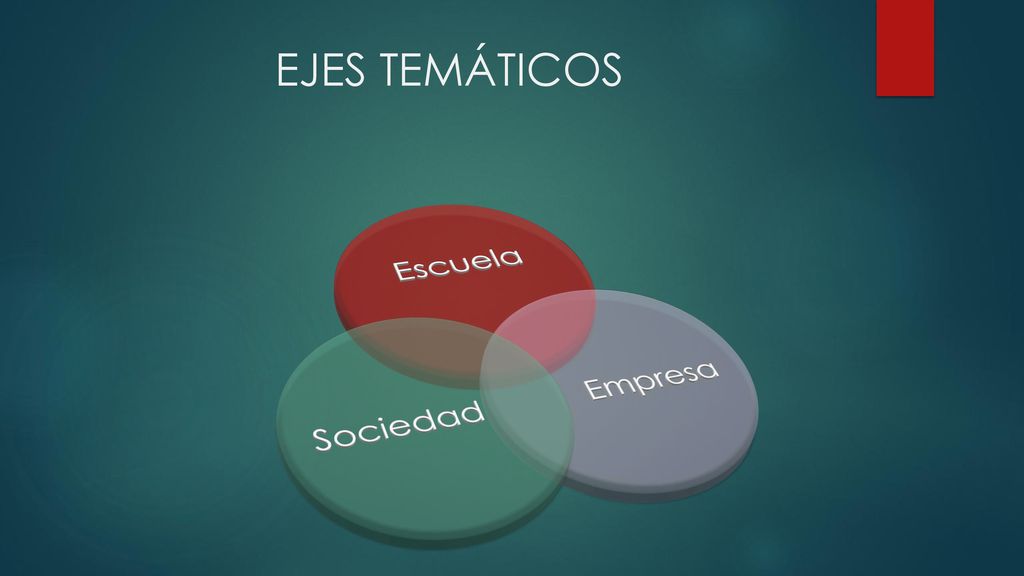 EJES TEMÁTICOS

Escuela

Empresa

Sociedad